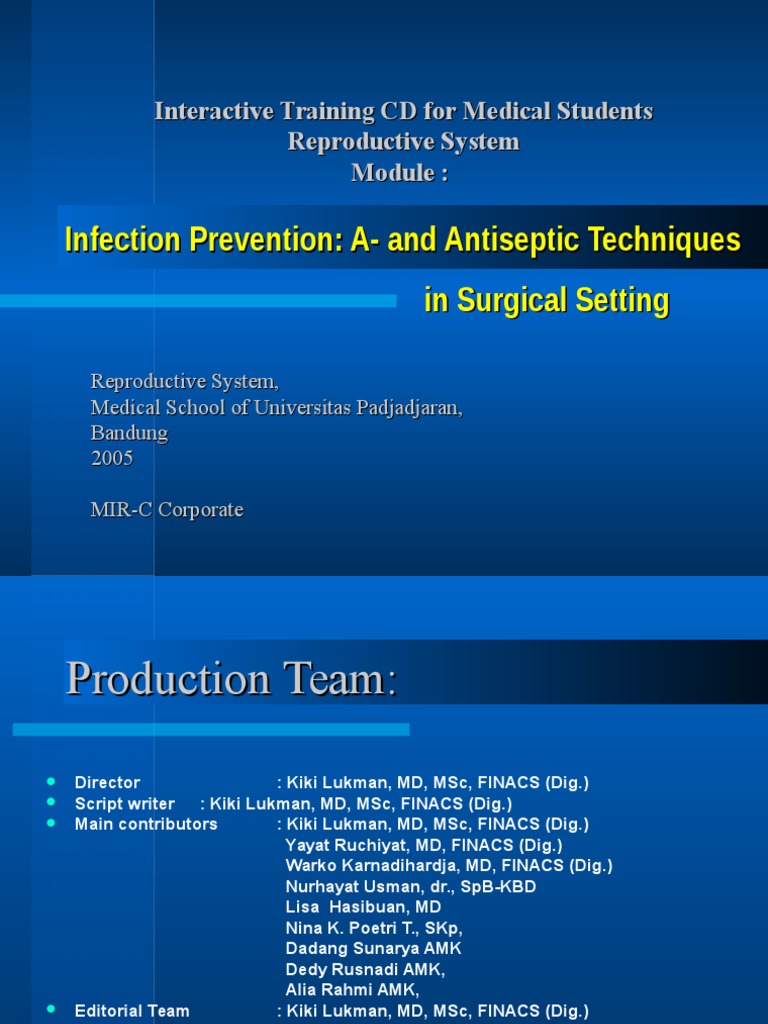 Interactive Training CD for Medical Students
Reproductive System
Module :

Infection Prevention: A- and Antiseptic Techniques in Surgical Setting

Reproductive System,
Medical School of Universitas Padjadjaran,
Bandung
2005

MIR-C Corporate

Production Team:

- Director : Kiki Lukman, MD, MSc, FINACS (Dig.)
- Script writer : Kiki Lukman, MD, MSc, FINACS (Dig.)
- Main contributors : Kiki Lukman, MD, MSc, FINACS (Dig.)
Yayat Ruchiyat, MD, FINACS (Dig.)
Warko Karnadihardja, MD, FINACS (Dig.)
Nurhayat Usman, dr., SpB-KBD
Lisa Hasibuan, MD
Nina K. Poetri T., SKp,
Dadang Sunarya AMK
Dedy Rusnadi AMK,
Alia Rahmi AMK,
- Editorial Team : Kiki Lukman, MD, MSc, FINACS (Dig.)